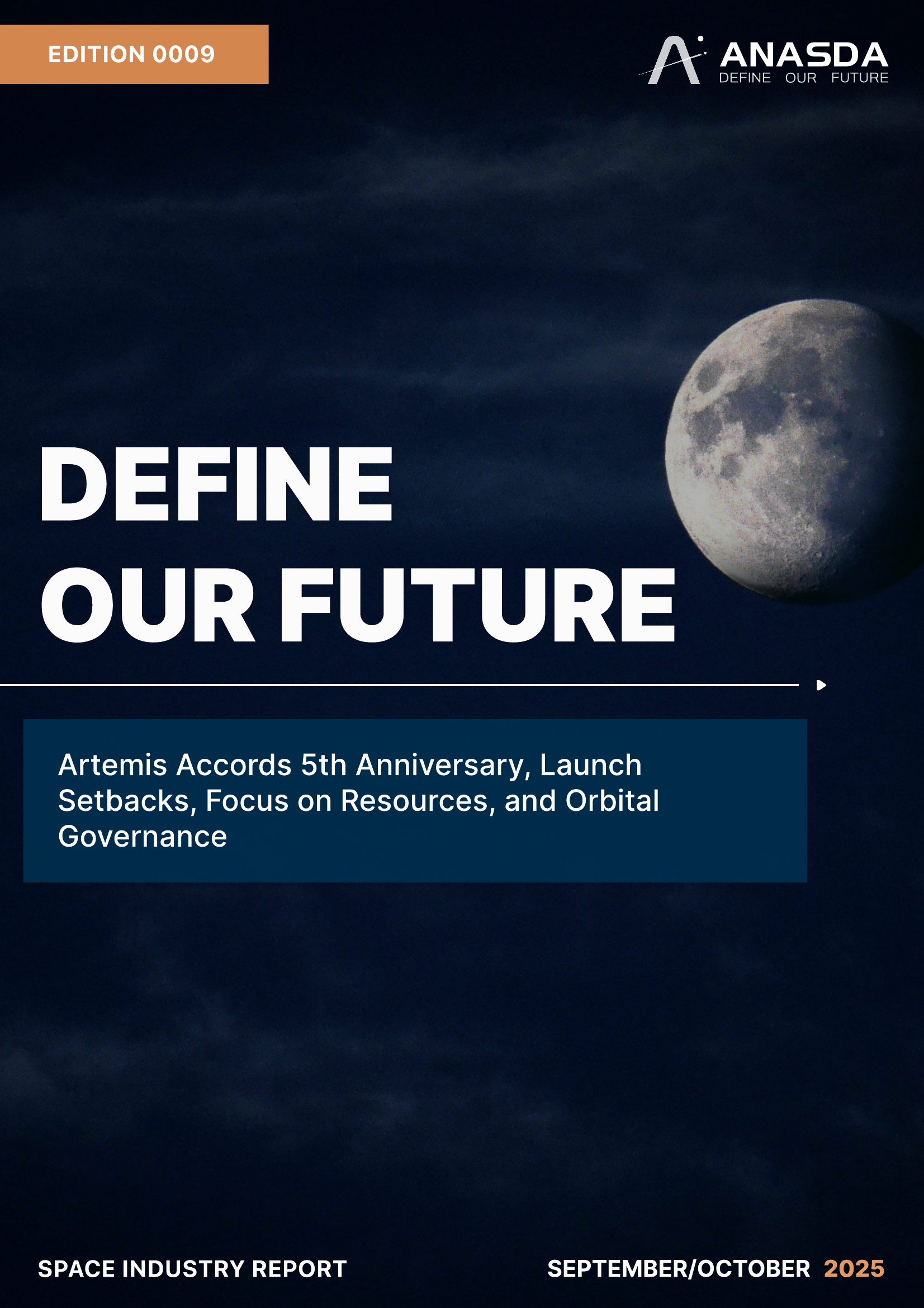 EDITION 0009

ANASDA
DEFINE OUR FUTURE

DEFINE
OUR FUTURE

Artemis Accords 5th Anniversary, Launch Setbacks, Focus on Resources, and Orbital Governance

SPACE INDUSTRY REPORT

SEPTEMBER/OCTOBER 2025